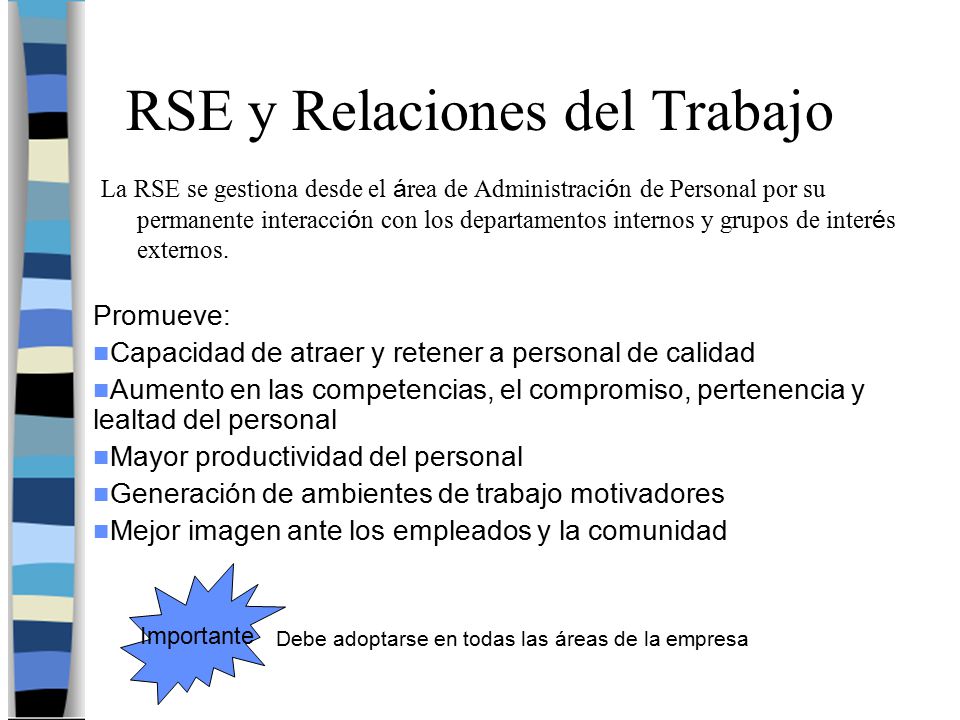 RSE y Relaciones del Trabajo

La RSE se gestiona desde el área de Administración de Personal por su permanente interacción con los departamentos internos y grupos de interés externos.

Promueve:
Capacidad de atraer y retener a personal de calidad
Aumento en las competencias, el compromiso, pertenencia y lealtad del personal
Mayor productividad del personal
Generación de ambientes de trabajo motivadores
Mejor imagen ante los empleados y la comunidad

Importante

Debe adoptarse en todas las áreas de la empresa